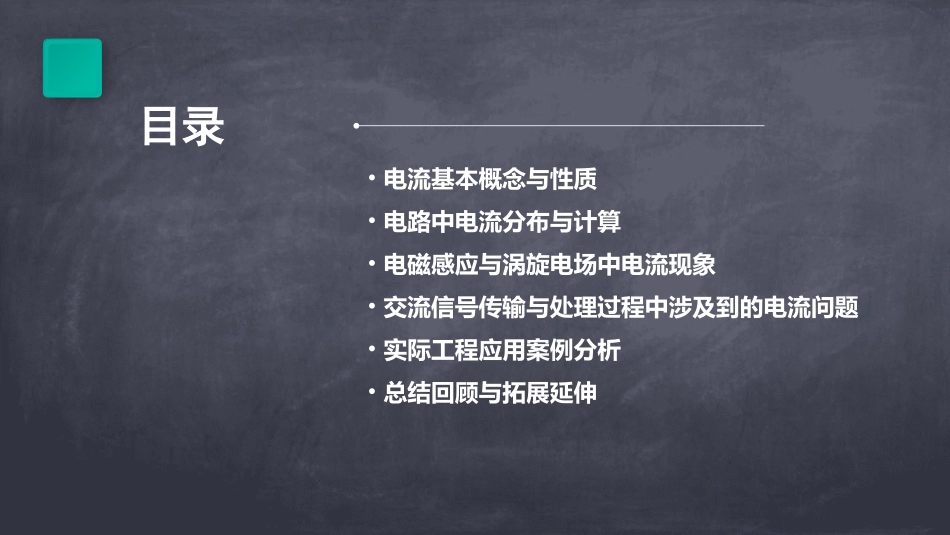 目录

• 电流基本概念与性质
• 电路中电流分布与计算
• 电磁感应与涡旋电场中电流现象
• 交流信号传输与处理过程中涉及到的电流问题
• 实际工程应用案例分析
• 总结回顾与拓展延伸